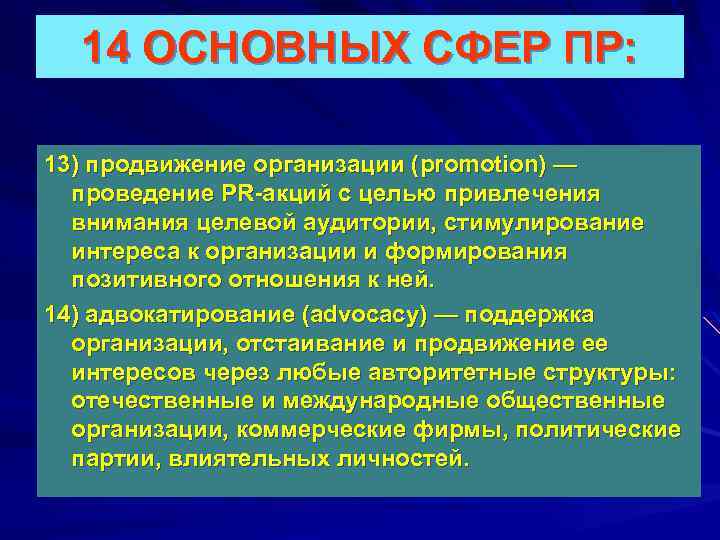 14 ОСНОВНЫХ СФЕР ПР:

13) продвижение организации (promotion) — проведение PR-акций с целью привлечения внимания целевой аудитории, стимулирование интереса к организации и формирования позитивного отношения к ней.

14) адвокатирование (advocacy) — поддержка организации, отстаивание и продвижение ее интересов через любые авторитетные структуры: отечественные и международные общественные организации, коммерческие фирмы, политические партии, влиятельных личностей.